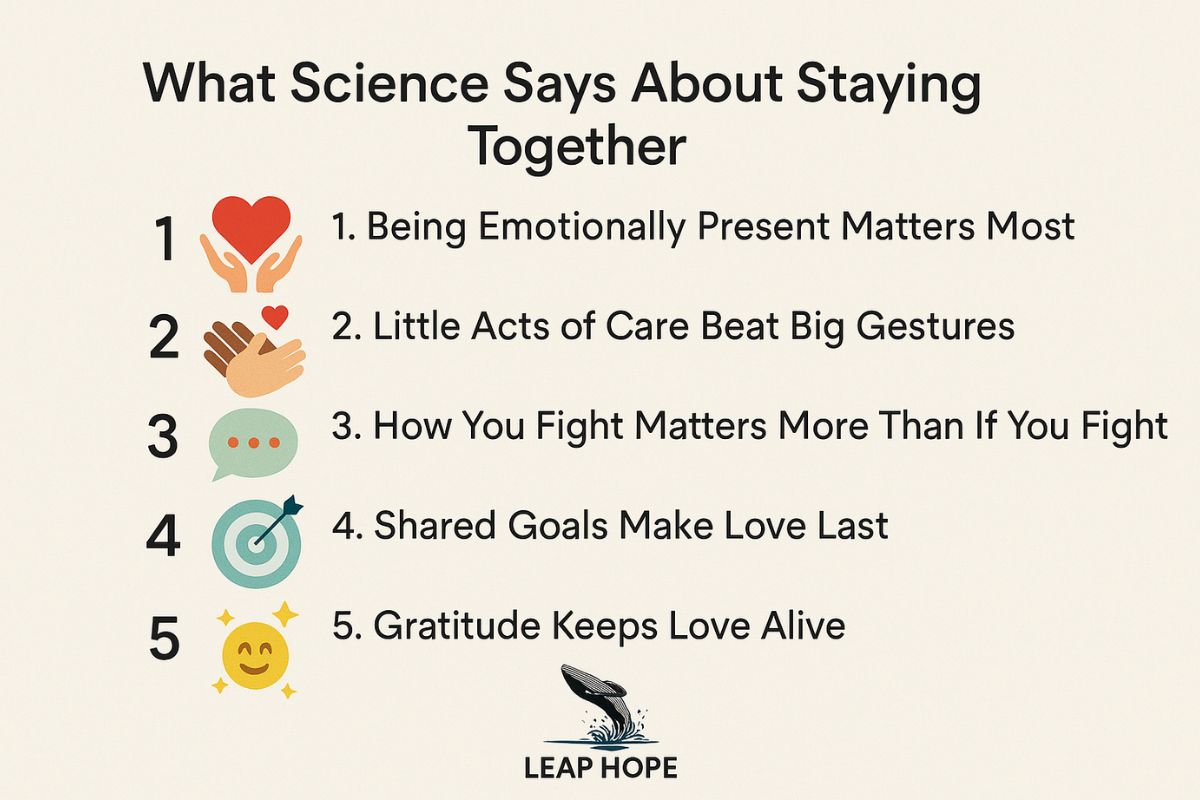 What Science Says About Staying Together

1 1. Being Emotionally Present Matters Most

2 2. Little Acts of Care Beat Big Gestures

3 3. How You Fight Matters More Than If You Fight

4 4. Shared Goals Make Love Last

5 5. Gratitude Keeps Love Alive

LEAP HOPE